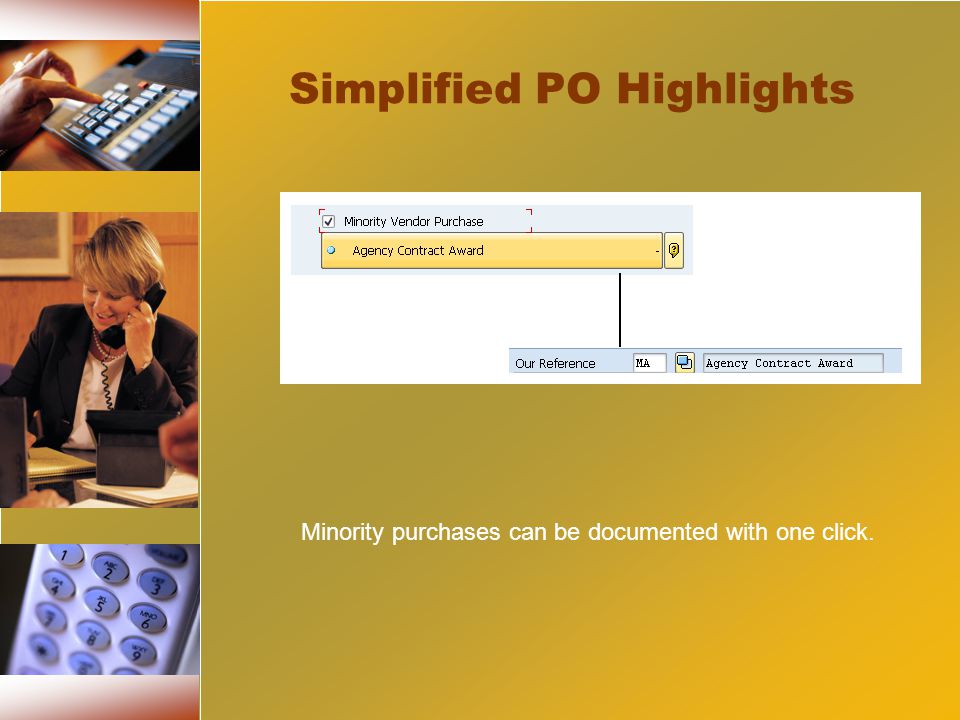 Simplified PO Highlights

Minority Vendor Purchase

Agency Contract Award

Our Reference MA Agency Contract Award

Minority purchases can be documented with one click.